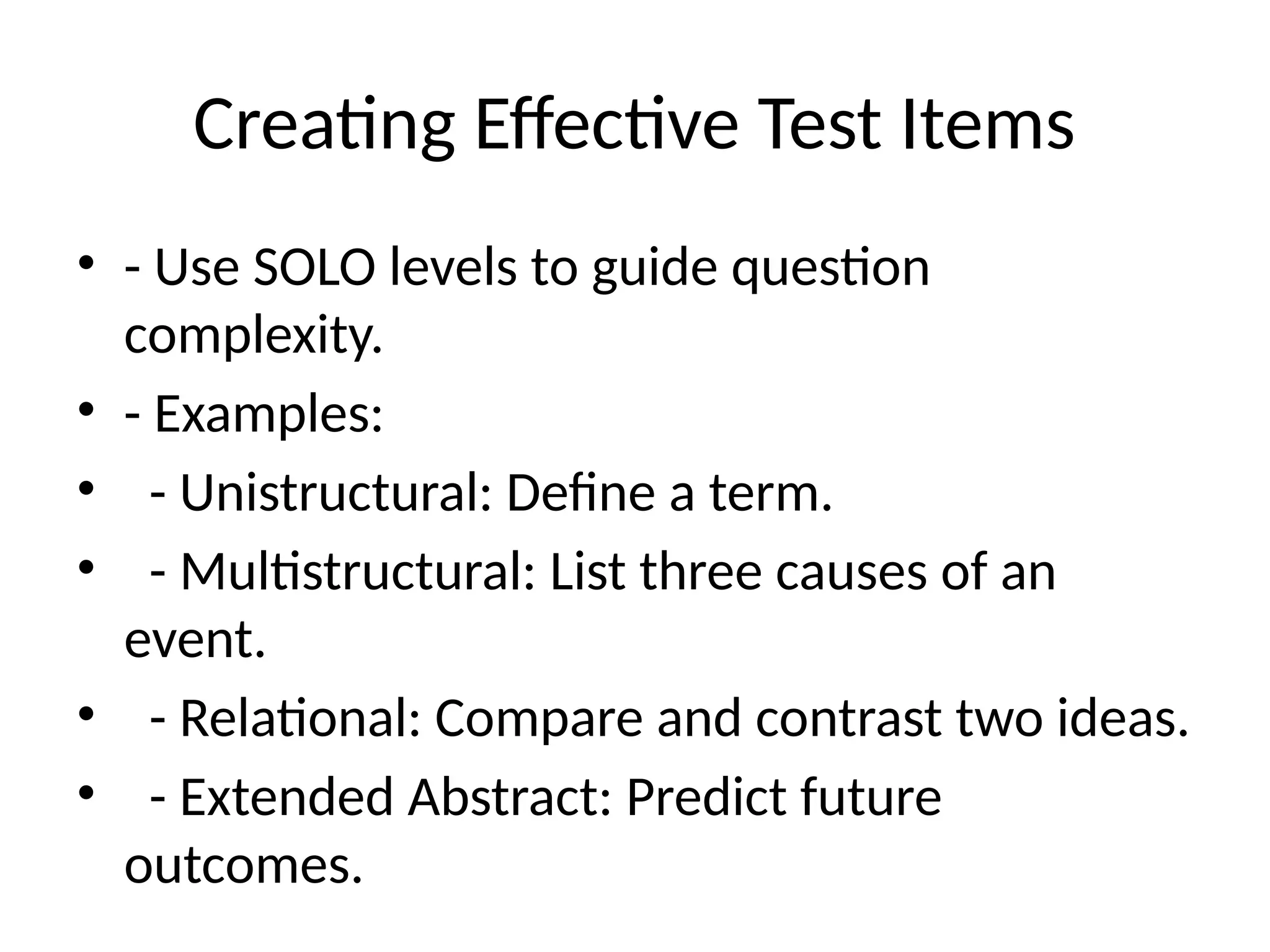 Creating Effective Test Items

• - Use SOLO levels to guide question complexity.
• - Examples:
•   - Unistructural: Define a term.
•   - Multistructural: List three causes of an event.
•   - Relational: Compare and contrast two ideas.
•   - Extended Abstract: Predict future outcomes.